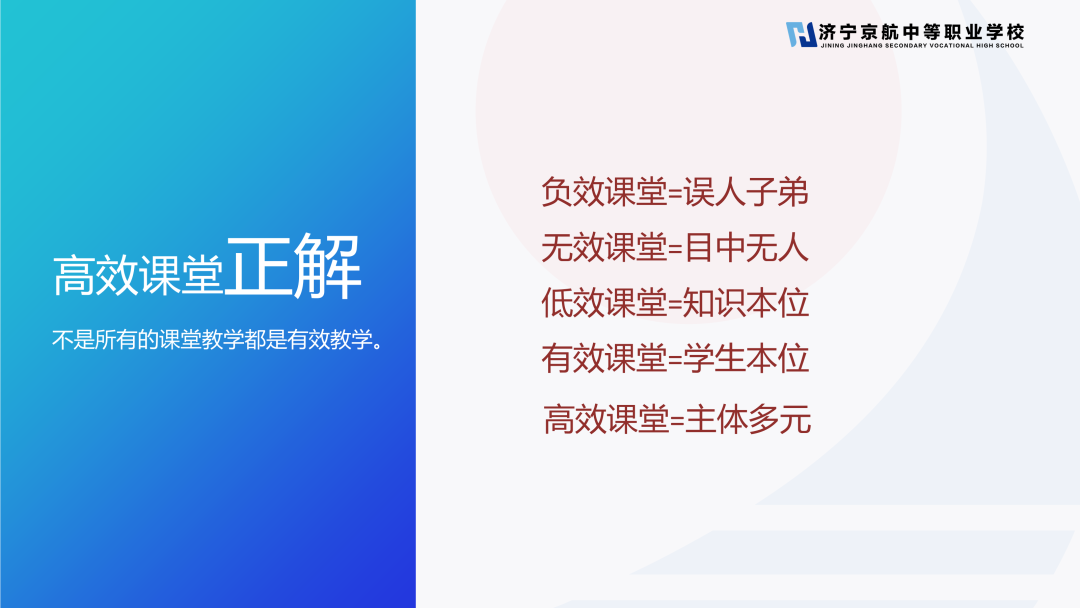 济宁京航中等职业学校
JINING JINGHANG SECONDARY VOCATIONAL HIGH SCHOOL

高效课堂正解

不是所有的课堂教学都是有效教学。

负效课堂=误人子弟

无效课堂=目中无人

低效课堂=知识本位

有效课堂=学生本位

高效课堂=主体多元